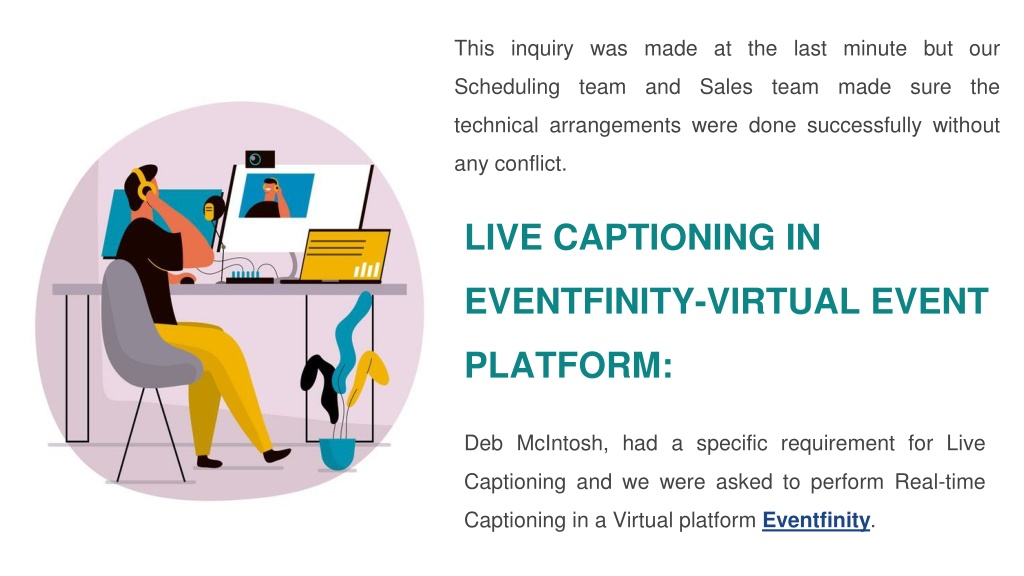 This inquiry was made at the last minute but our Scheduling team and Sales team made sure the technical arrangements were done successfully without any conflict.

LIVE CAPTIONING IN EVENTFINITY-VIRTUAL EVENT PLATFORM:

Deb McIntosh, had a specific requirement for Live Captioning and we were asked to perform Real-time Captioning in a Virtual platform Eventfinity.